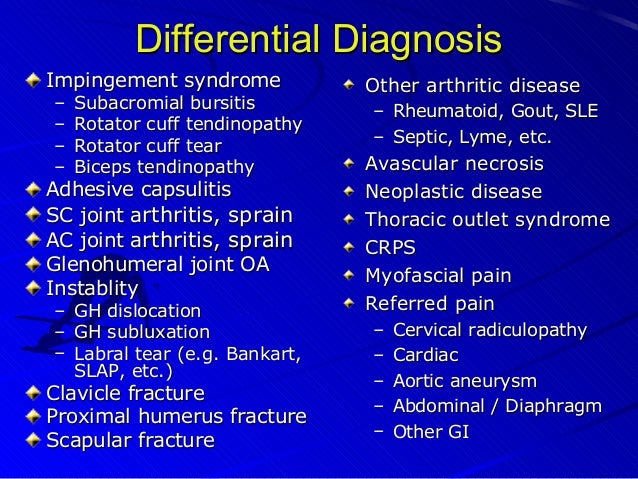 Differential Diagnosis

Impingement syndrome
– Subacromial bursitis
– Rotator cuff tendinopathy
– Rotator cuff tear
– Biceps tendinopathy

Adhesive capsulitis

SC joint arthritis, sprain

AC joint arthritis, sprain

Glenohumeral joint OA

Instablity
– GH dislocation
– GH subluxation
– Labral tear (e.g. Bankart, SLAP, etc.)

Clavicle fracture

Proximal humerus fracture

Scapular fracture

Other arthritic disease
– Rheumatoid, Gout, SLE
– Septic, Lyme, etc.

Avascular necrosis

Neoplastic disease

Thoracic outlet syndrome

CRPS

Myofascial pain

Referred pain
– Cervical radiculopathy
– Cardiac
– Aortic aneurysm
– Abdominal / Diaphragm
– Other GI